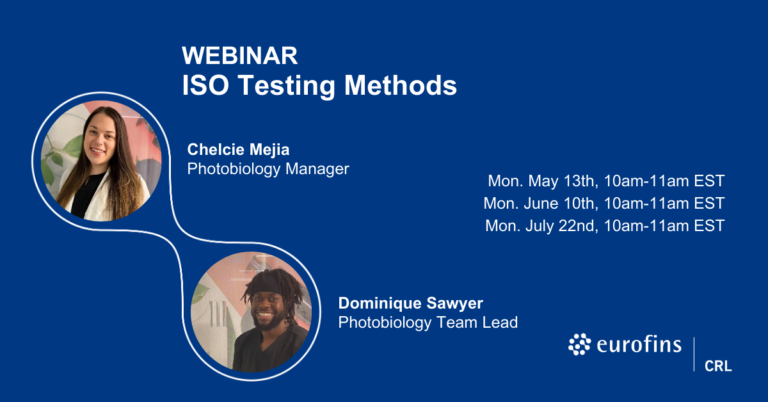 WEBINAR
ISO Testing Methods

Chelcie Mejia
Photobiology Manager

Mon. May 13th, 10am-11am EST
Mon. June 10th, 10am-11am EST
Mon. July 22nd, 10am-11am EST

Dominique Sawyer
Photobiology Team Lead

eurofins | CRL